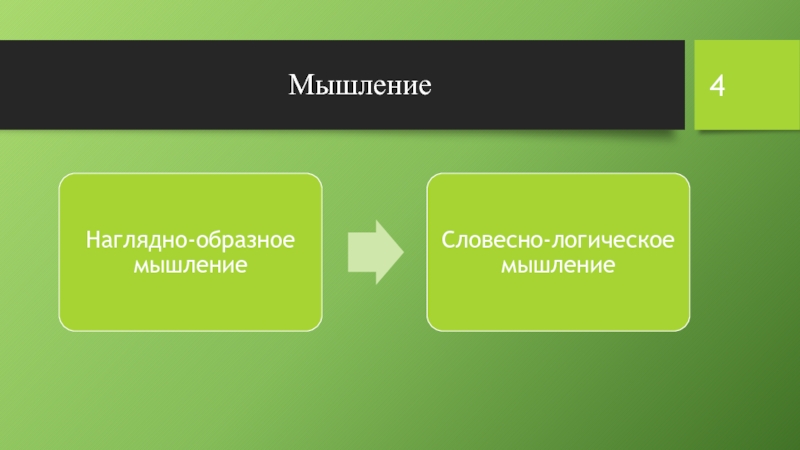 Мышление

4

Наглядно-образное мышление

Словесно-логическое мышление